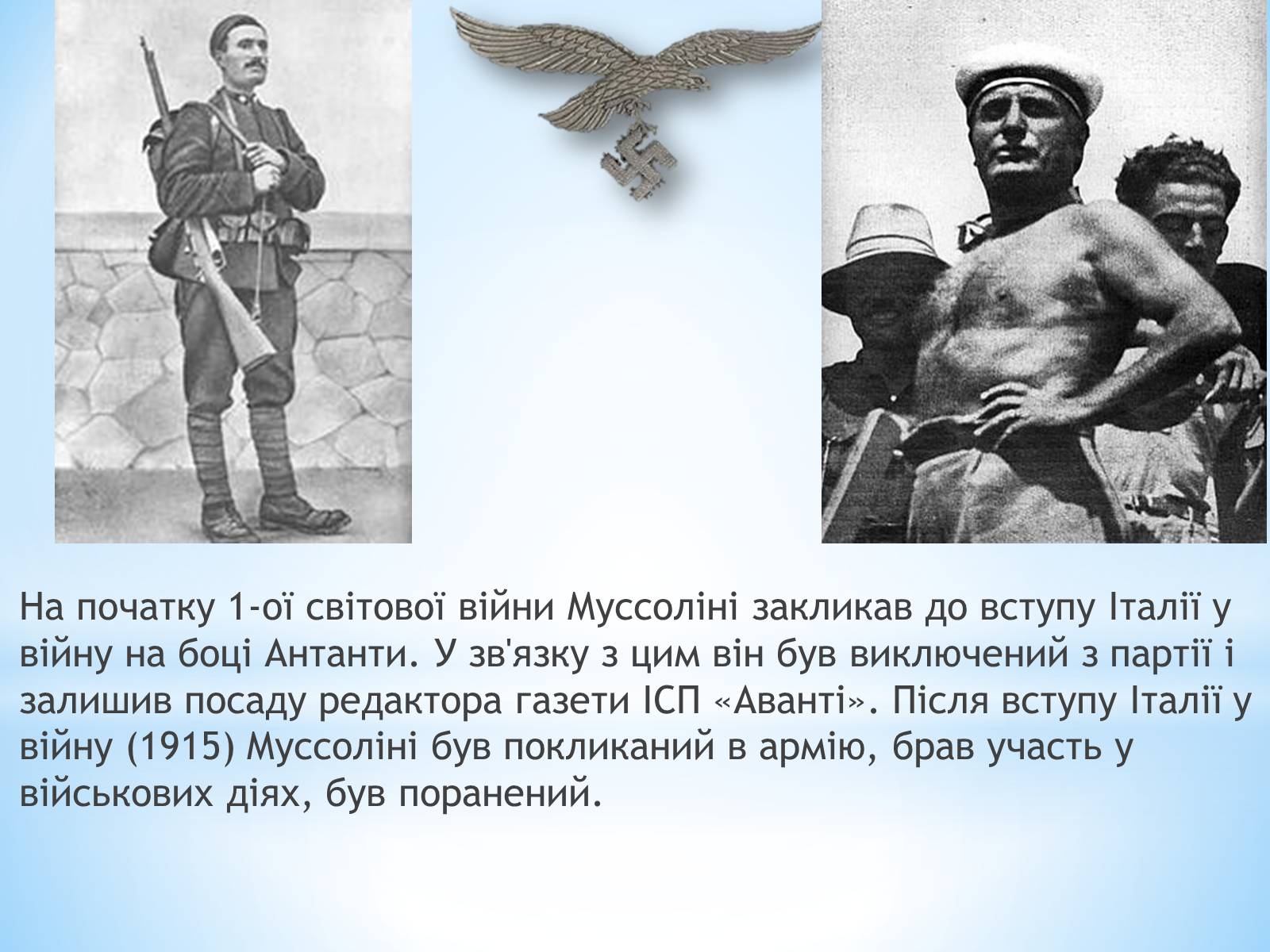 На початку 1-ої світової війни Муссоліні закликав до вступу Італії у війну на боці Антанти. У зв'язку з цим він був виключений з партії і залишив посаду редактора газети ІСП «Аванті». Після вступу Італії у війну (1915) Муссоліні був покликаний в армію, брав участь у військових діях, був поранений.